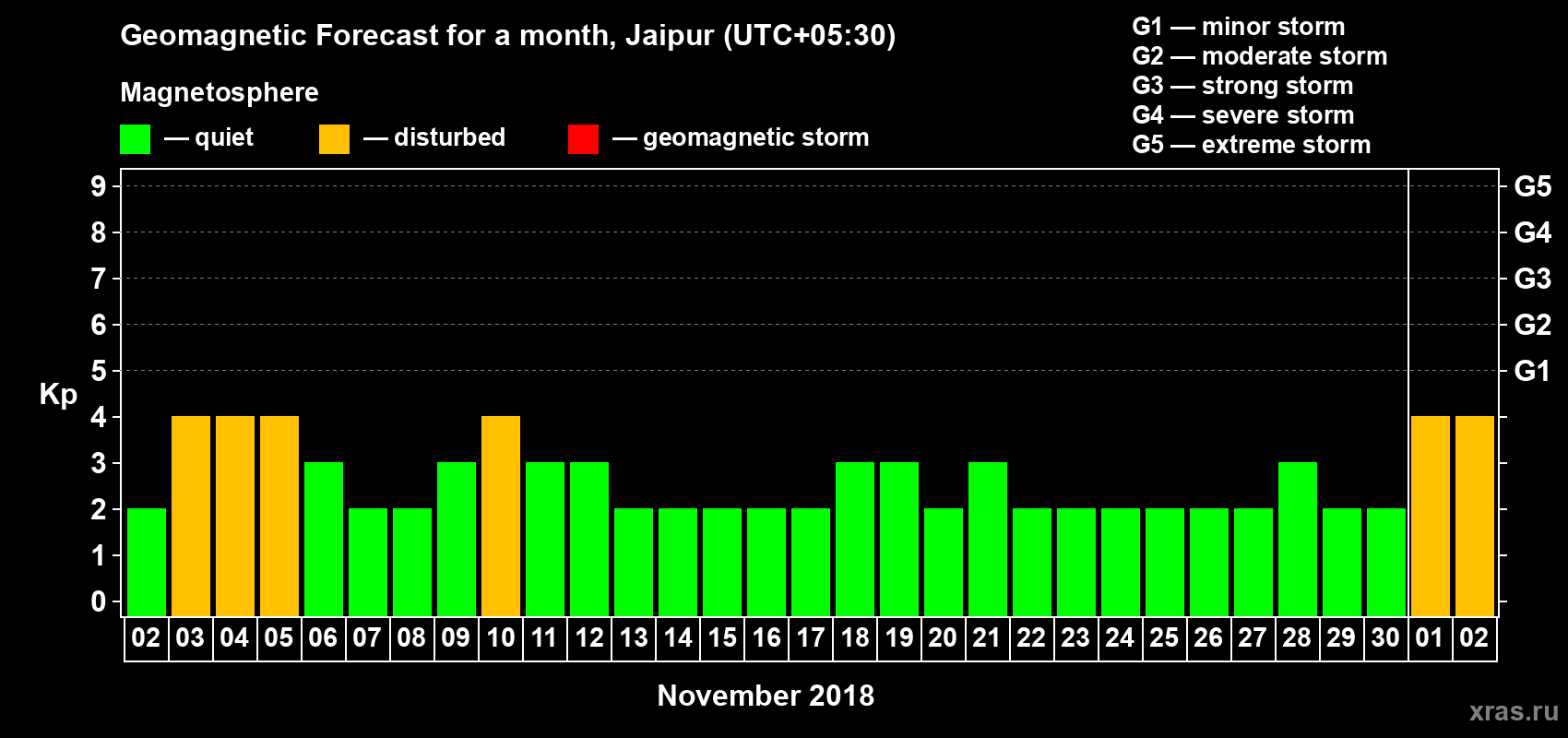 Geomagnetic Forecast for a month, Jaipur (UTC+05:30)

Magnetosphere

— quiet — disturbed — geomagnetic storm

G1 — minor storm
G2 — moderate storm
G3 — strong storm
G4 — severe storm
G5 — extreme storm

Kp

9
8
7
6
5
4
3
2
1
0

G5
G4
G3
G2
G1

02 03 04 05 06 07 08 09 10 11 12 13 14 15 16 17 18 19 20 21 22 23 24 25 26 27 28 29 30 01 02

November 2018

xras.ru